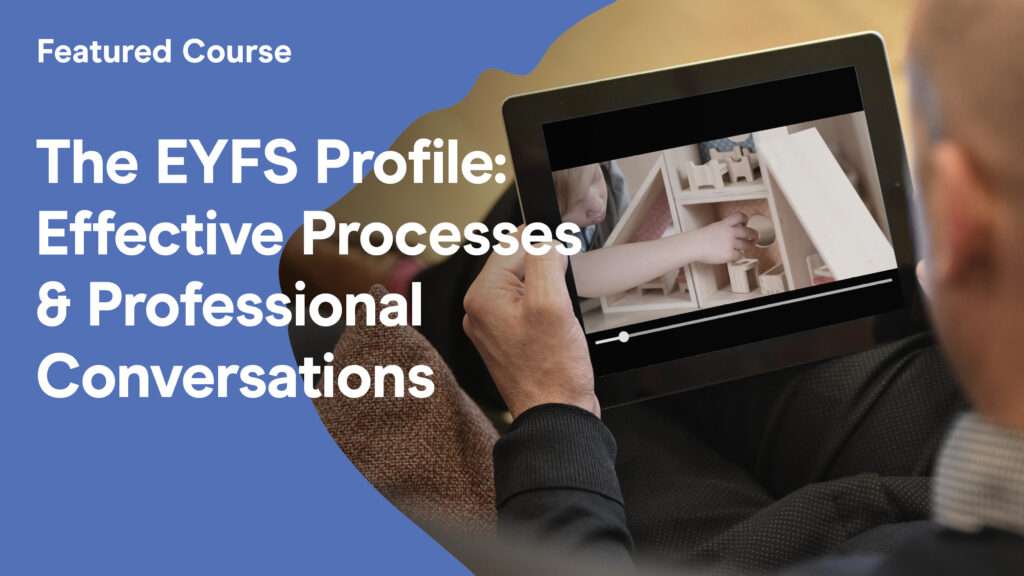 Featured Course

The EYFS Profile: Effective Processes & Professional Conversations